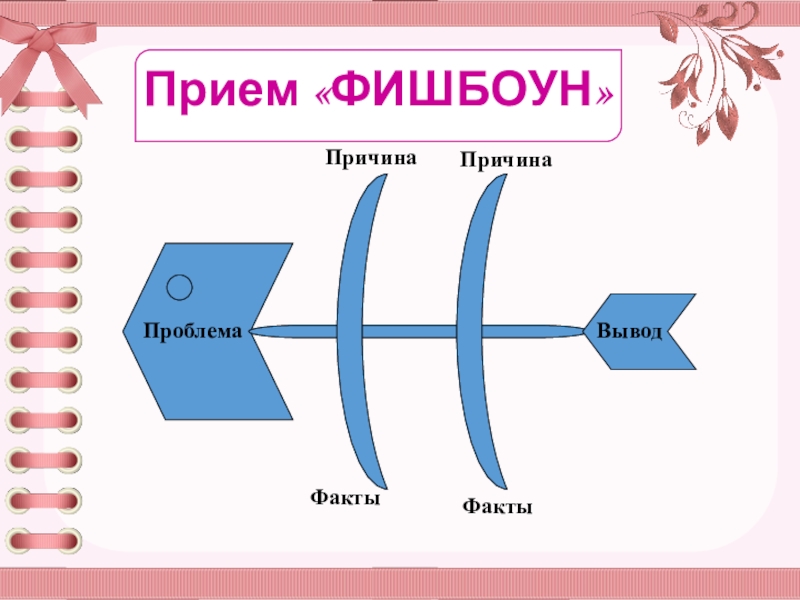 Прием «ФИШБОУН»

Причина

Причина

Проблема

Вывод

Факты

Факты